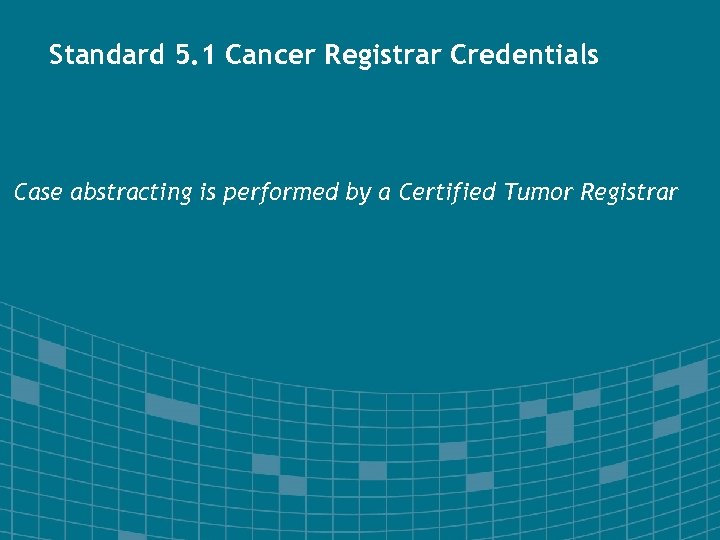 Standard 5.1 Cancer Registrar Credentials

Case abstracting is performed by a Certified Tumor Registrar